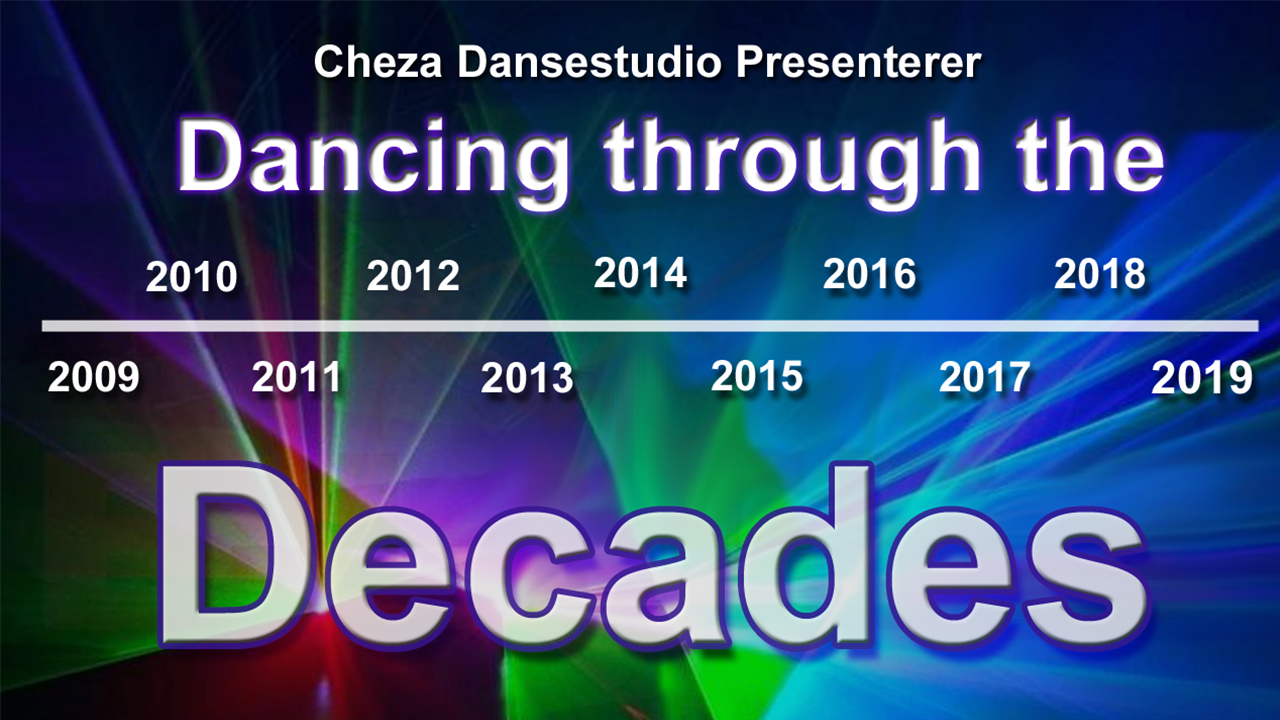 Cheza Dansestudio Presenterer

Dancing through the

2010 2012 2014 2016 2018

2009 2011 2013 2015 2017 2019

Decades